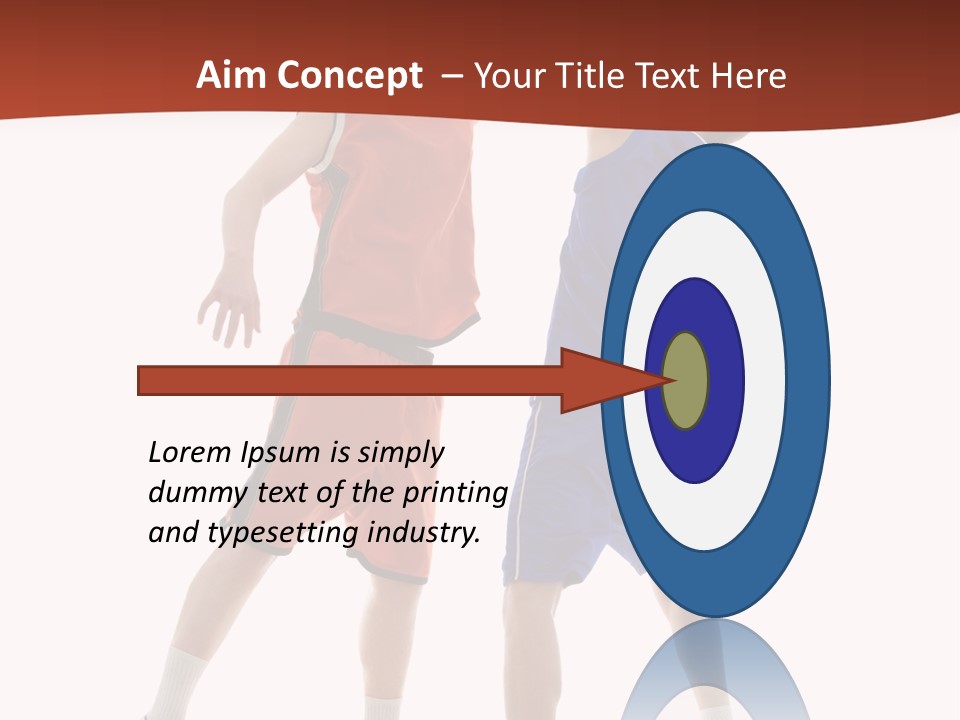 Aim Concept – Your Title Text Here

Lorem Ipsum is simply dummy text of the printing and typesetting industry.